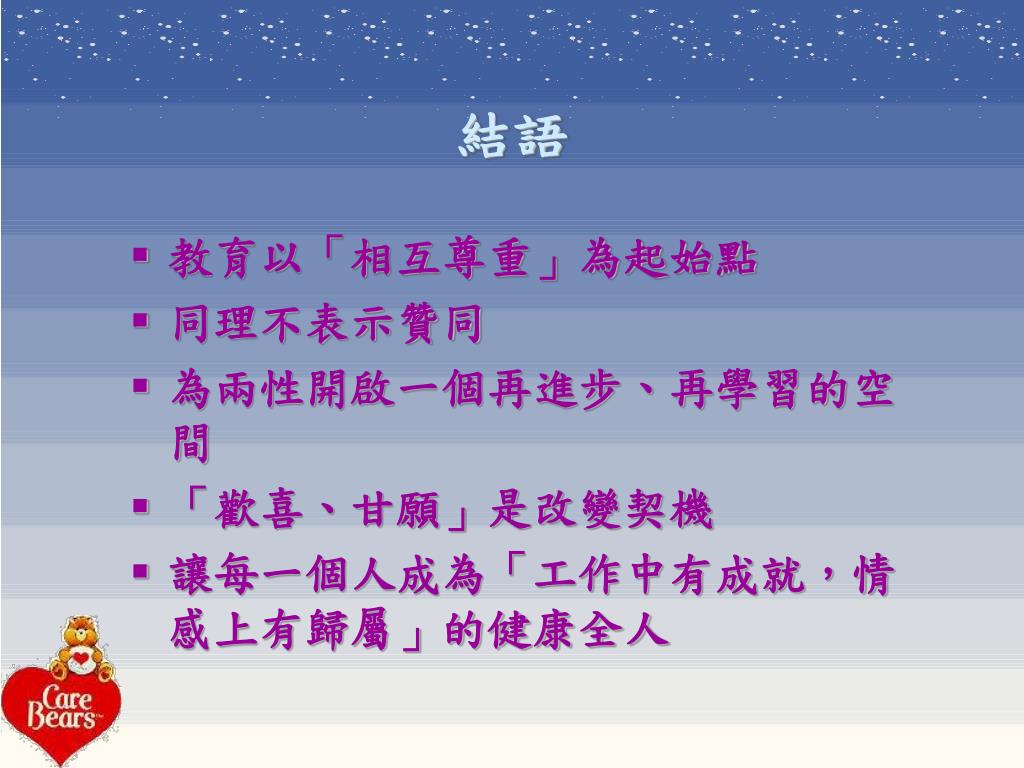 結語

▪ 教育以「相互尊重」為起始點
▪ 同理不表示贊同
▪ 為兩性開啟一個再進步、再學習的空間
▪ 「歡喜、甘願」是改變契機
▪ 讓每一個人成為「工作中有成就，情感上有歸屬」的健康全人

Care Bears™